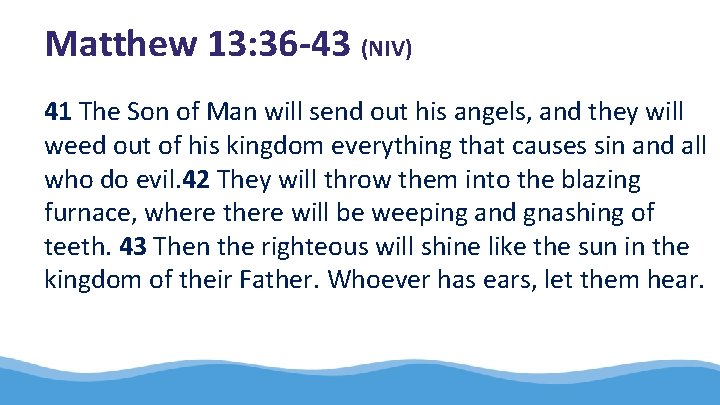 Matthew 13:36-43 (NIV)

41 The Son of Man will send out his angels, and they will weed out of his kingdom everything that causes sin and all who do evil.42 They will throw them into the blazing furnace, where there will be weeping and gnashing of teeth. 43 Then the righteous will shine like the sun in the kingdom of their Father. Whoever has ears, let them hear.